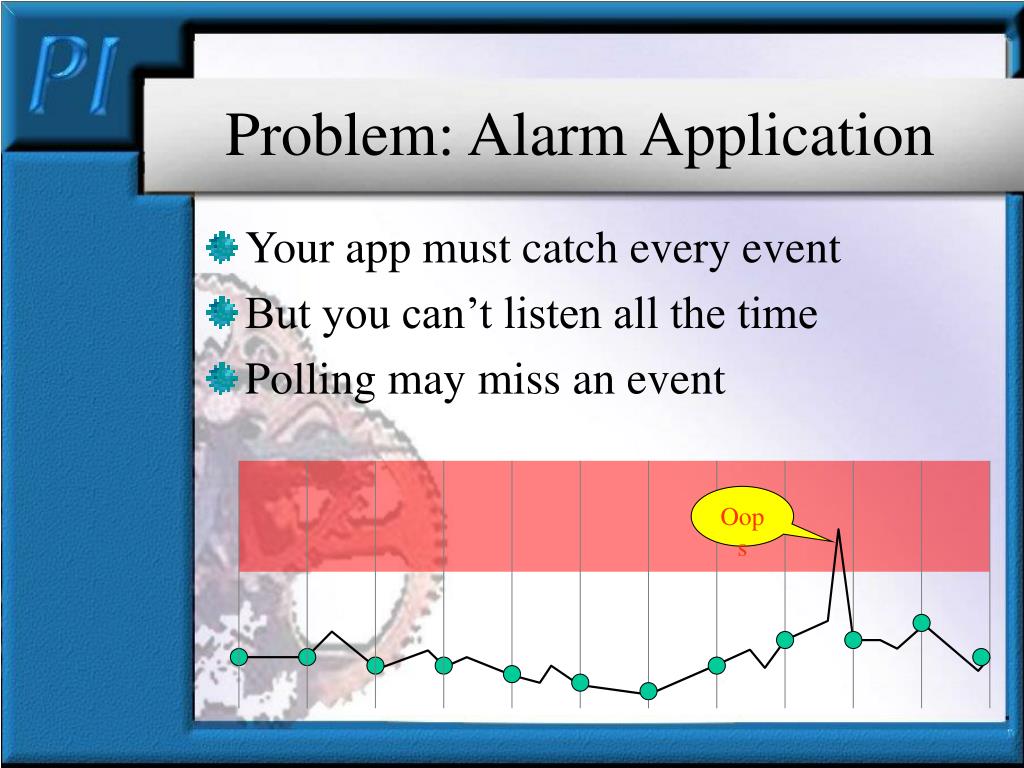 PI

Problem: Alarm Application

Your app must catch every event

But you can’t listen all the time

Polling may miss an event

Oops